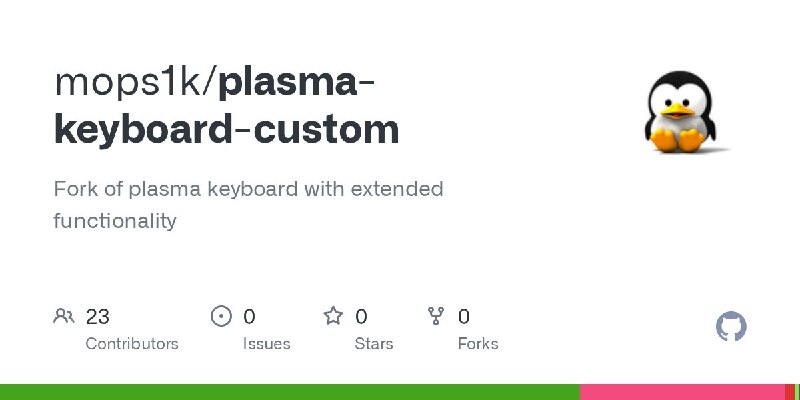 mops1k/plasma-keyboard-custom

Fork of plasma keyboard with extended functionality

23
Contributors

0
Issues

0
Stars

0
Forks